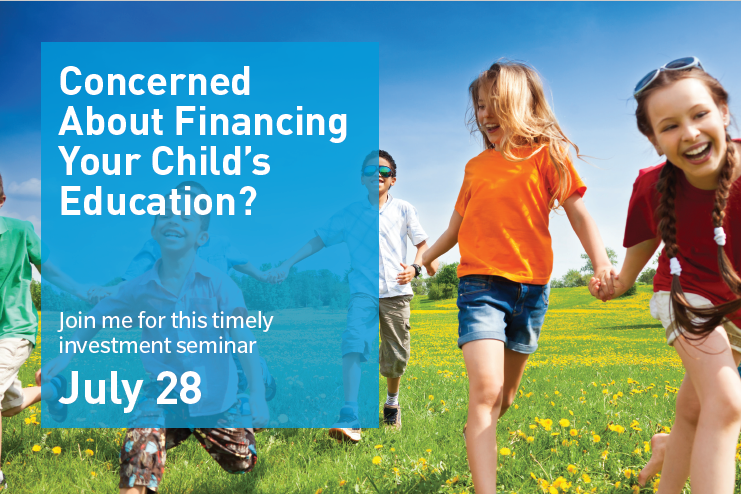 Concerned About Financing Your Child's Education?

Join me for this timely investment seminar

July 28